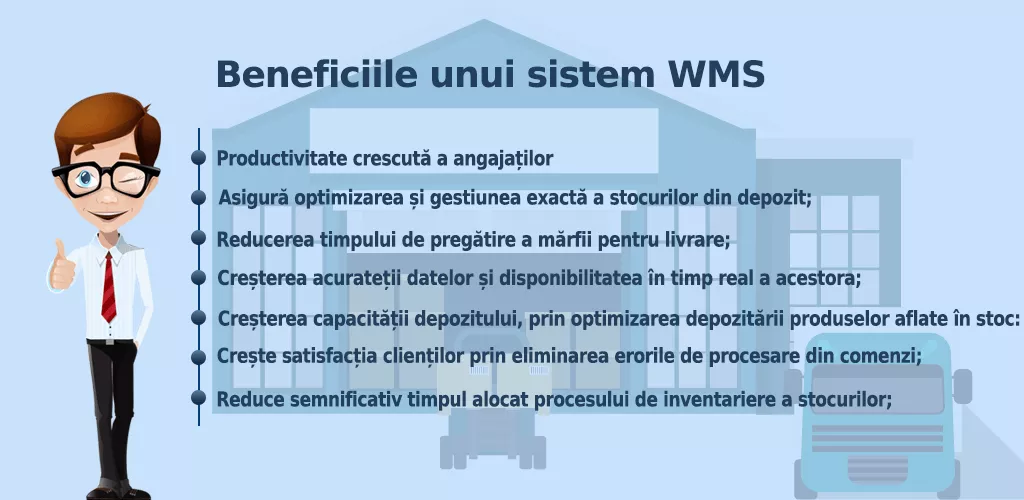 Beneficiile unui sistem WMS

Productivitate crescută a angajaților

Asigură optimizarea și gestiunea exactă a stocurilor din depozit;

Reducerea timpului de pregătire a mărfii pentru livrare;

Creșterea acurateții datelor și disponibilitatea în timp real a acestora;

Creșterea capacității depozitului, prin optimizarea depozitării produselor aflate în stoc:

Crește satisfacția clienților prin eliminarea erorile de procesare din comenzi;

Reduce semnificativ timpul alocat procesului de inventariere a stocurilor;